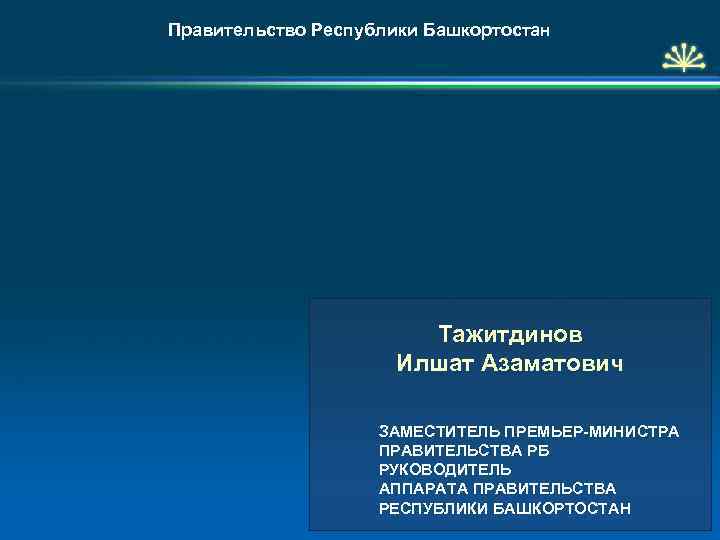 Правительство Республики Башкортостан

Тажитдинов
Илшат Азаматович

ЗАМЕСТИТЕЛЬ ПРЕМЬЕР-МИНИСТРА
ПРАВИТЕЛЬСТВА РБ
РУКОВОДИТЕЛЬ
АППАРАТА ПРАВИТЕЛЬСТВА
РЕСПУБЛИКИ БАШКОРТОСТАН